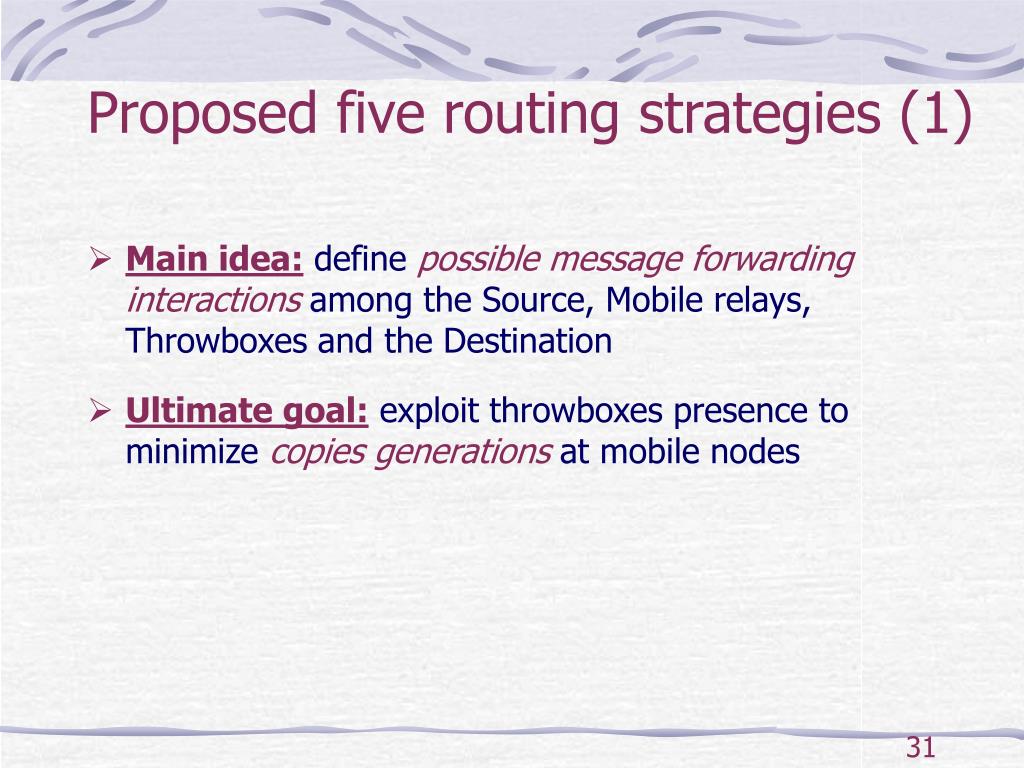 Proposed five routing strategies (1)

➢ Main idea: define possible message forwarding interactions among the Source, Mobile relays, Throwboxes and the Destination

➢ Ultimate goal: exploit throwboxes presence to minimize copies generations at mobile nodes

31